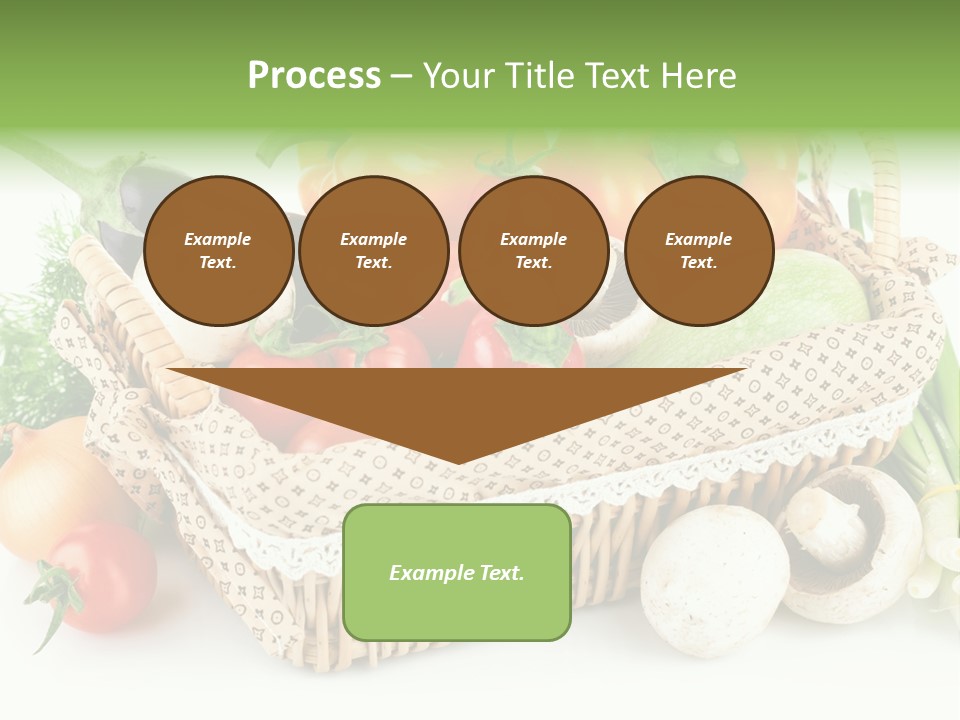 Process – Your Title Text Here

Example Text.

Example Text.

Example Text.

Example Text.

Example Text.